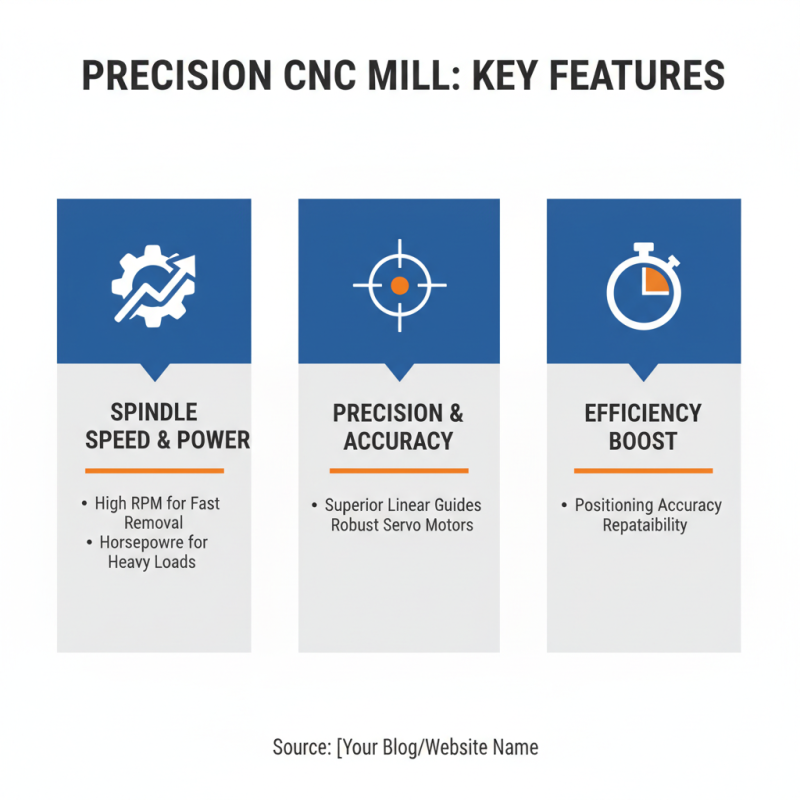 PRECISION CNC MILL: KEY FEATURES

SPINDLE SPEED & POWER

• High RPM for Fast Removal
• Horsepowre for Heavy Loads

PRECISION & ACCURACY

• Superior Linear Guides Robust Servo Motors

EFFICIENCY BOOST

• Positioning Accuracy Repataibility

Source: [Your Blog/Website Name